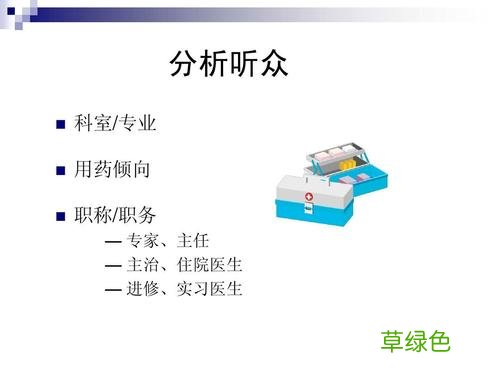 分析听众

■ 科室/专业

■ 用药倾向

■ 职称/职务
— 专家、主任
— 主治、住院医生
— 进修、实习医生

草绿色